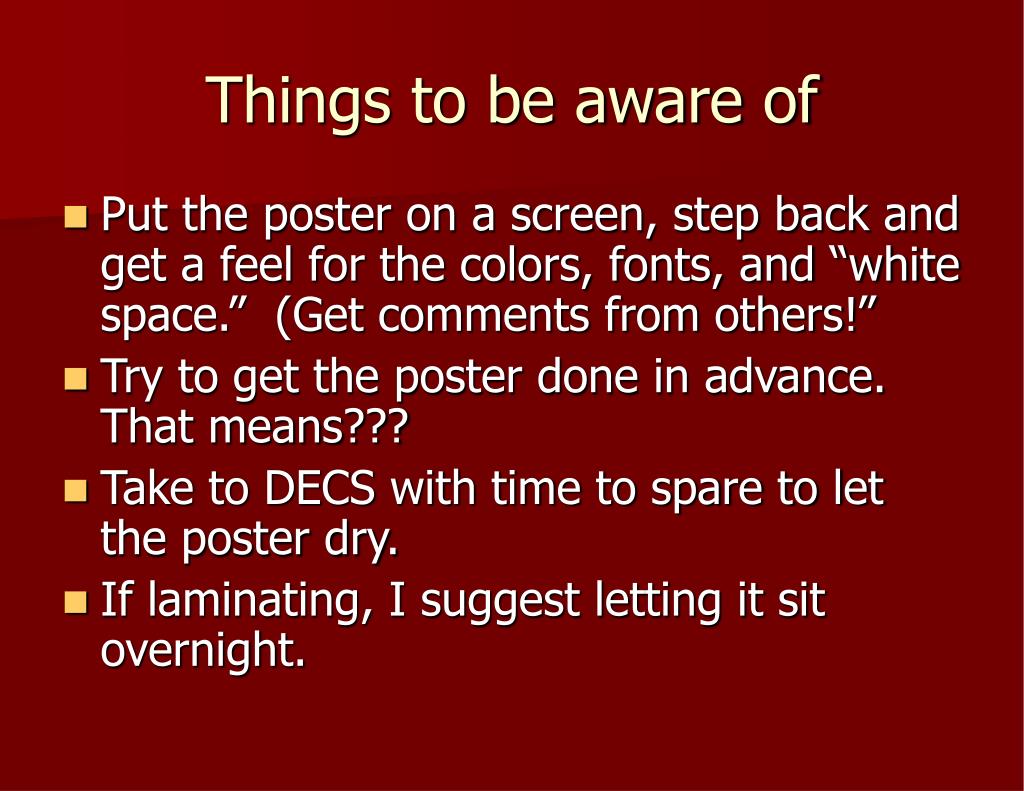 Things to be aware of

- Put the poster on a screen, step back and get a feel for the colors, fonts, and “white space.” (Get comments from others!”
- Try to get the poster done in advance. That means???
- Take to DECS with time to spare to let the poster dry.
- If laminating, I suggest letting it sit overnight.